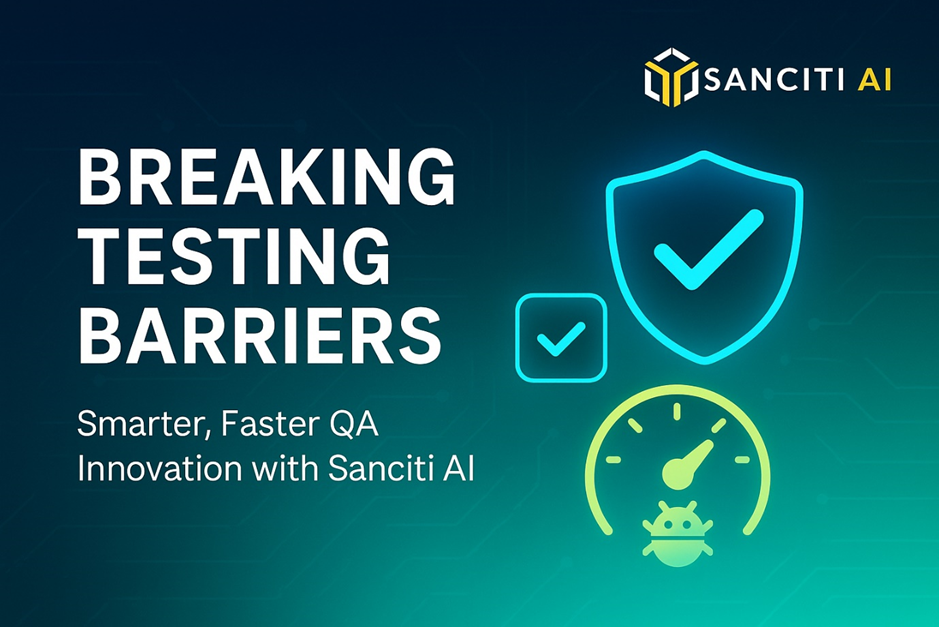 SANCITI AI

BREAKING TESTING BARRIERS

Smarter, Faster QA Innovation with Sanciti AI